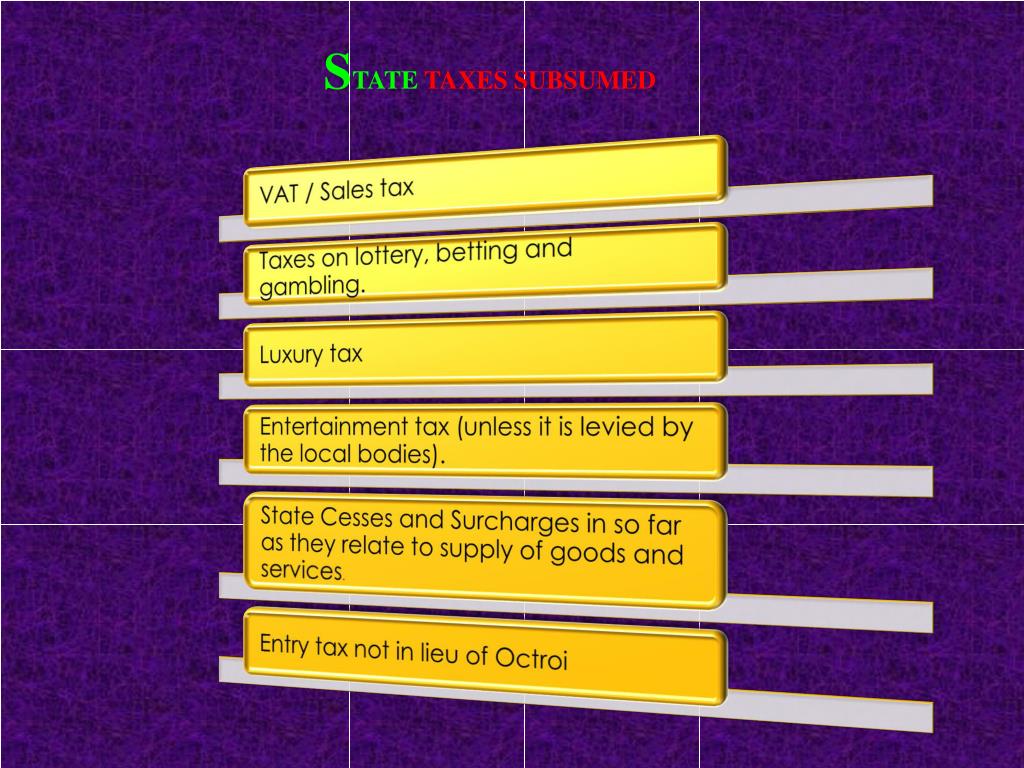 STATE TAXES SUBSUMED

VAT / Sales tax

Taxes on lottery, betting and gambling.

Luxury tax

Entertainment tax (unless it is levied by the local bodies).

State Cesses and Surcharges in so far as they relate to supply of goods and services.

Entry tax not in lieu of Octroi